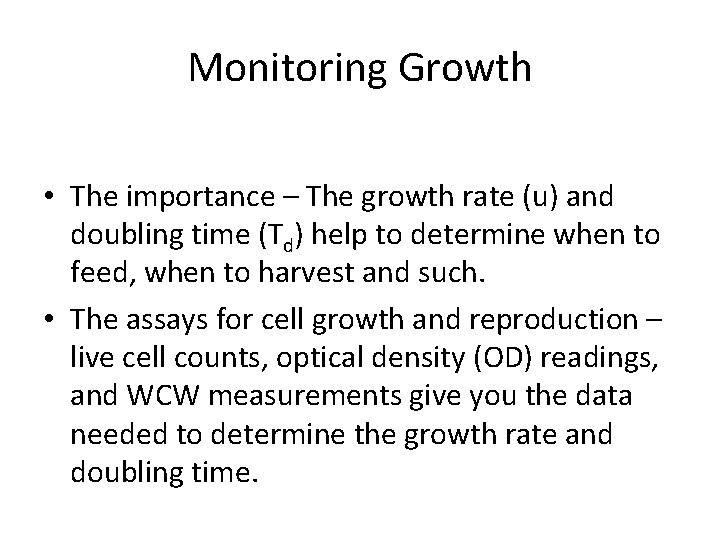 Monitoring Growth

• The importance – The growth rate (u) and doubling time ($T_d$) help to determine when to feed, when to harvest and such.

• The assays for cell growth and reproduction – live cell counts, optical density (OD) readings, and WCW measurements give you the data needed to determine the growth rate and doubling time.